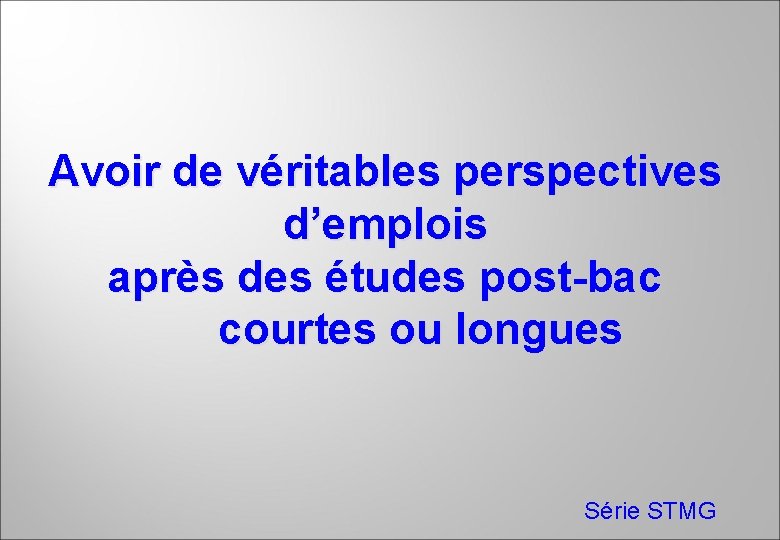 Avoir de véritables perspectives d’emplois
après des études post-bac courtes ou longues

Série STMG